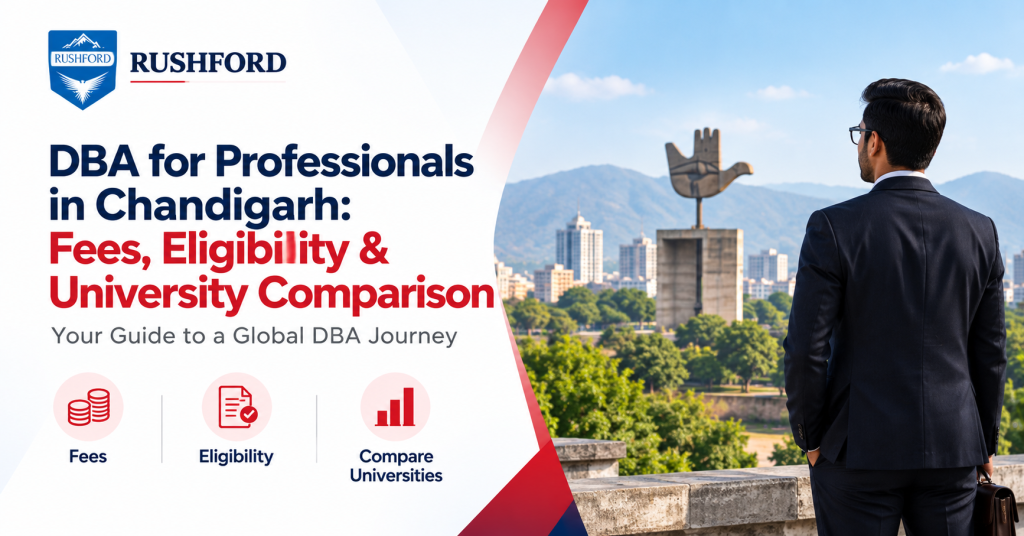 RUSHFORD

RUSHFORD

DBA for Professionals in Chandigarh: Fees, Eligibility & University Comparison

Your Guide to a Global DBA Journey

Fees

Eligibility

Compare Universities